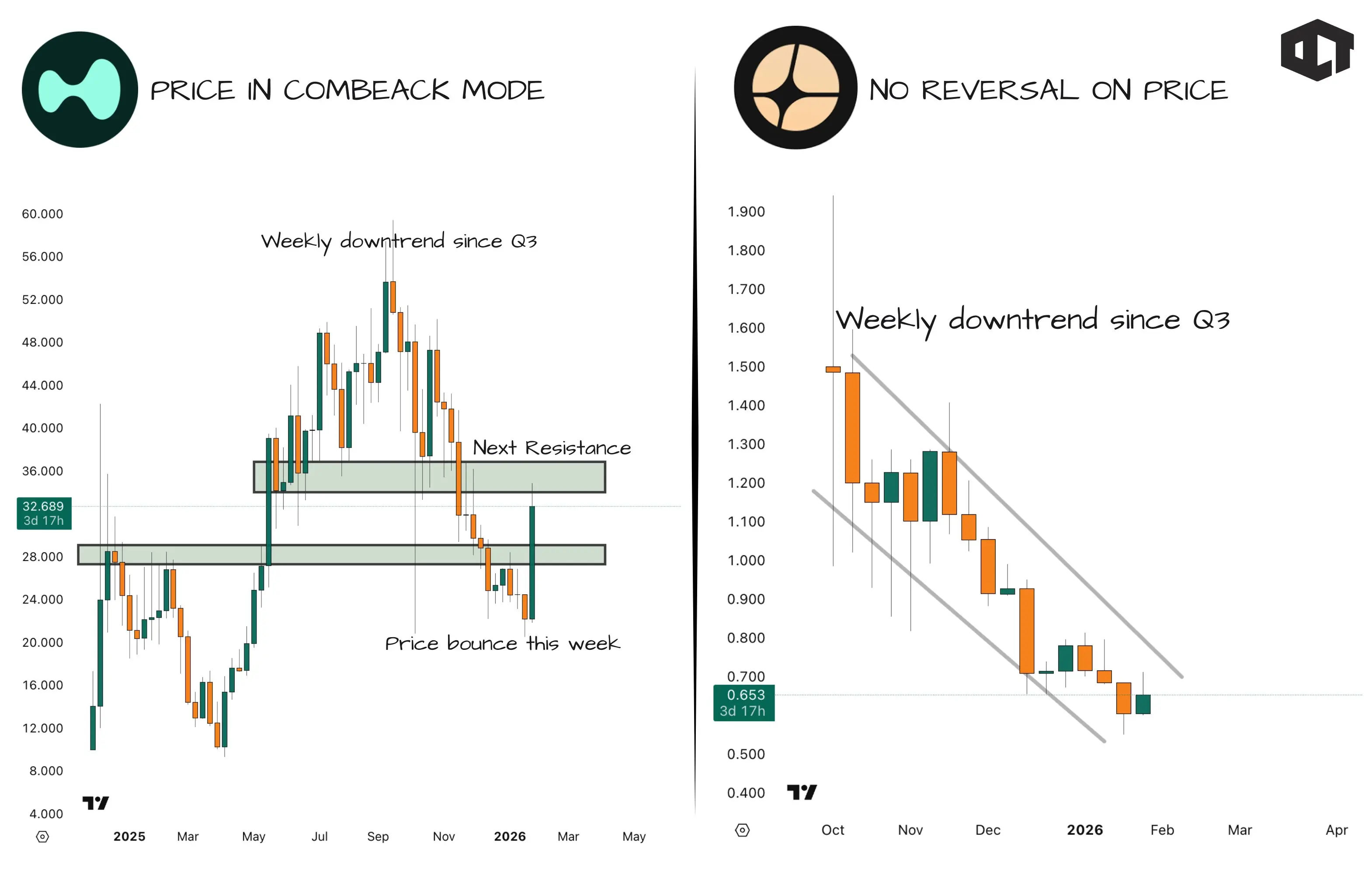 PRICE IN COMBEACK MODE

Weekly downtrend since Q3

Next Resistance

Price bounce this week

60.000
56.000
52.000
48.000
44.000
40.000
36.000
32.689
3d 17h
28.000
24.000
20.000
16.000
12.000
8.000
4.000

2025 Mar May Jul Sep Nov 2026 Mar May

NO REVERSAL ON PRICE

Weekly downtrend since Q3

1.900
1.800
1.700
1.600
1.500
1.400
1.300
1.200
1.100
1.000
0.900
0.800
0.700
0.653
3d 17h
0.500
0.400

Oct Nov Dec 2026 Feb Mar Apr